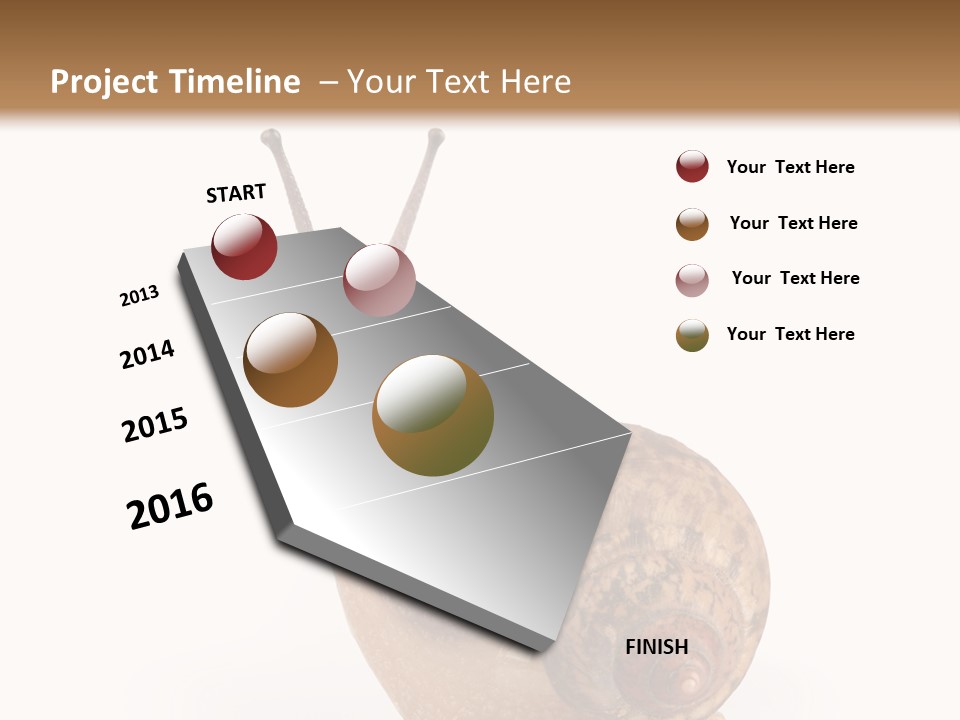 Project Timeline – Your Text Here

START

2013

2014

2015

2016

FINISH

Your Text Here

Your Text Here

Your Text Here

Your Text Here